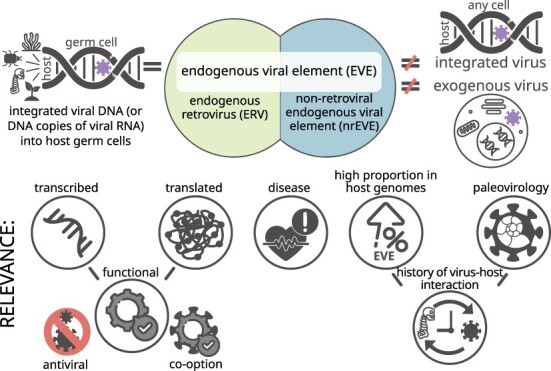 host
germ cell

integrated viral DNA (or DNA copies of viral RNA) into host germ cells

=

endogenous viral element (EVE)

endogenous retrovirus (ERV)

non-retroviral endogenous viral element (nrEVE)

any cell
host

≠ integrated virus

≠ exogenous virus

RELEVANCE:

transcribed

translated

disease

high proportion in host genomes

%
EVE

paleovirology

functional

history of virus-host interaction

antiviral

co-option